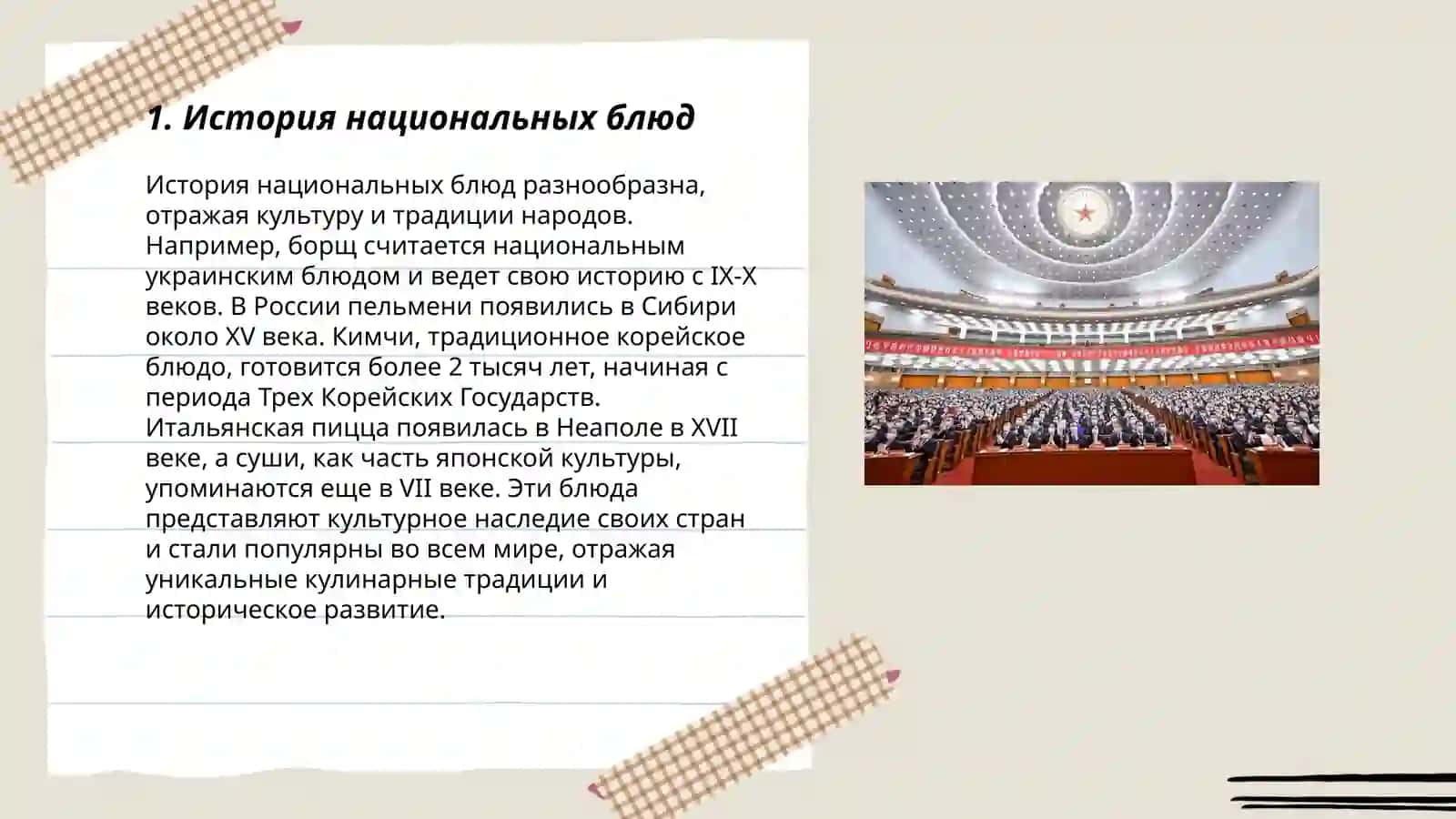 1. История национальных блюд

История национальных блюд разнообразна, отражая культуру и традиции народов. Например, борщ считается национальным украинским блюдом и ведет свою историю с IX-X веков. В России пельмени появились в Сибири около XV века. Кимчи, традиционное корейское блюдо, готовится более 2 тысяч лет, начиная с периода Трех Корейских Государств. Итальянская пицца появилась в Неаполе в XVII веке, а суши, как часть японской культуры, упоминаются еще в VII веке. Эти блюда представляют культурное наследие своих стран и стали популярны во всем мире, отражая уникальные кулинарные традиции и историческое развитие.